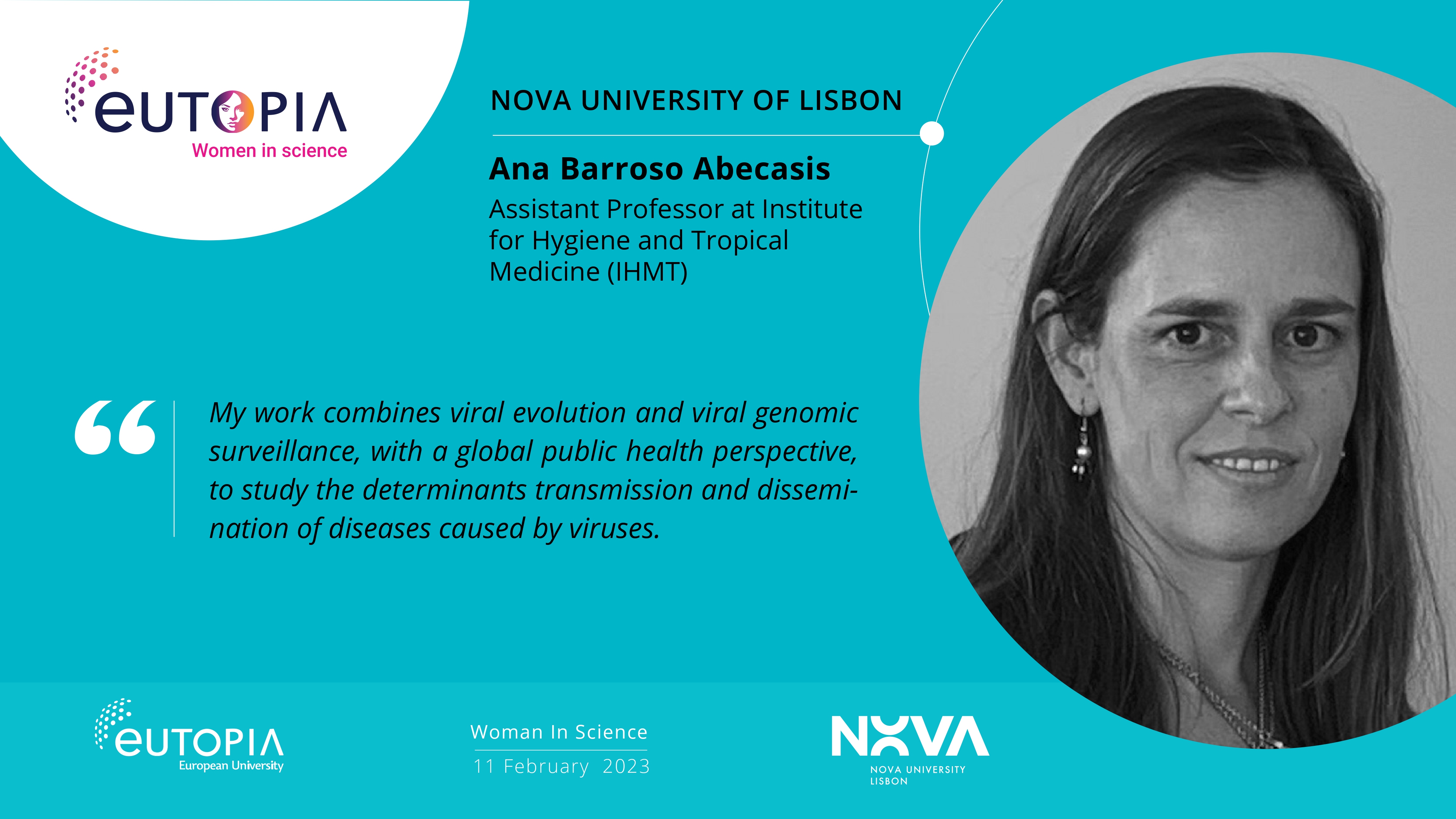 eUTOPIA
Women in science

NOVA UNIVERSITY OF LISBON

Ana Barroso Abecasis
Assistant Professor at Institute for Hygiene and Tropical Medicine (IHMT)

“ My work combines viral evolution and viral genomic surveillance, with a global public health perspective, to study the determinants transmission and dissemination of diseases caused by viruses.

eUTOPIA
European University

Woman In Science
11 February 2023

NOVA
NOVA UNIVERSITY LISBON